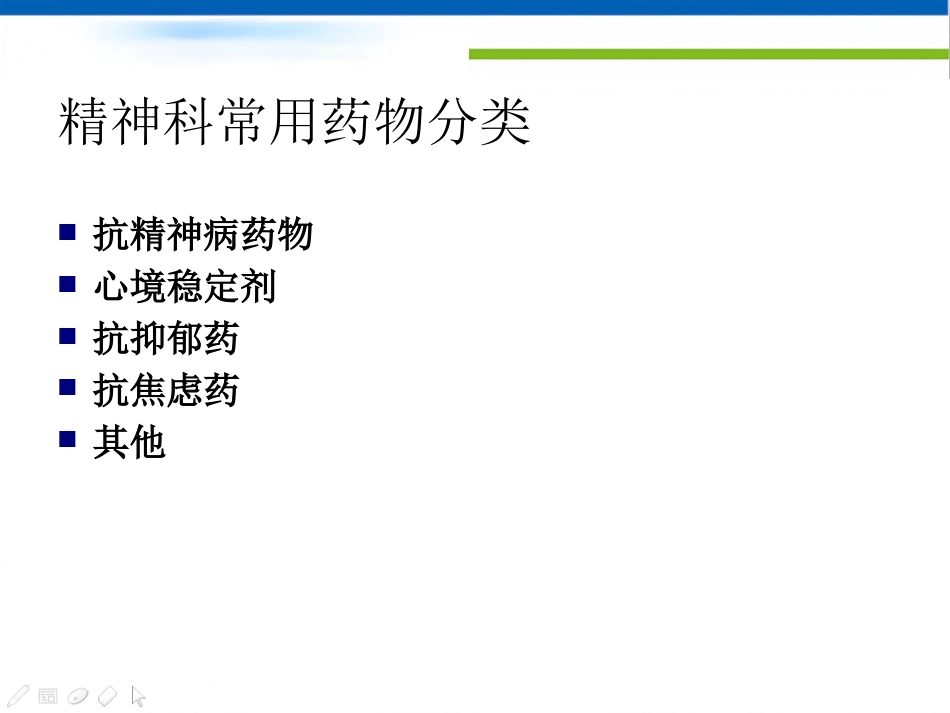 精神科常用药物分类

■ 抗精神病药物
■ 心境稳定剂
■ 抗抑郁药
■ 抗焦虑药
■ 其他